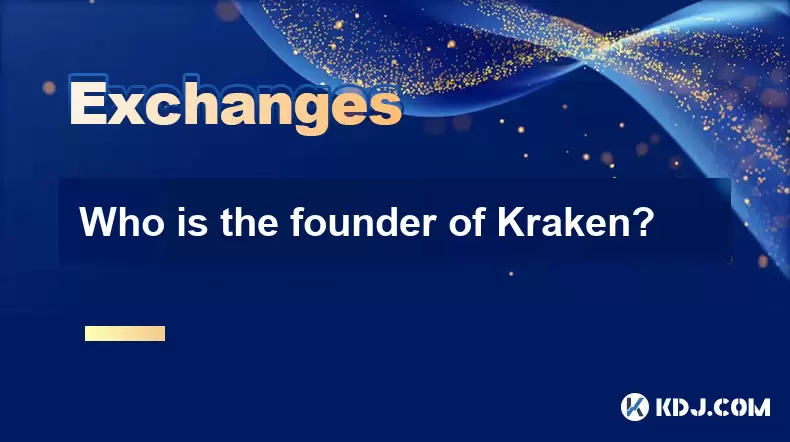 Exchanges

Who is the founder of Kraken?

KDJ.COM